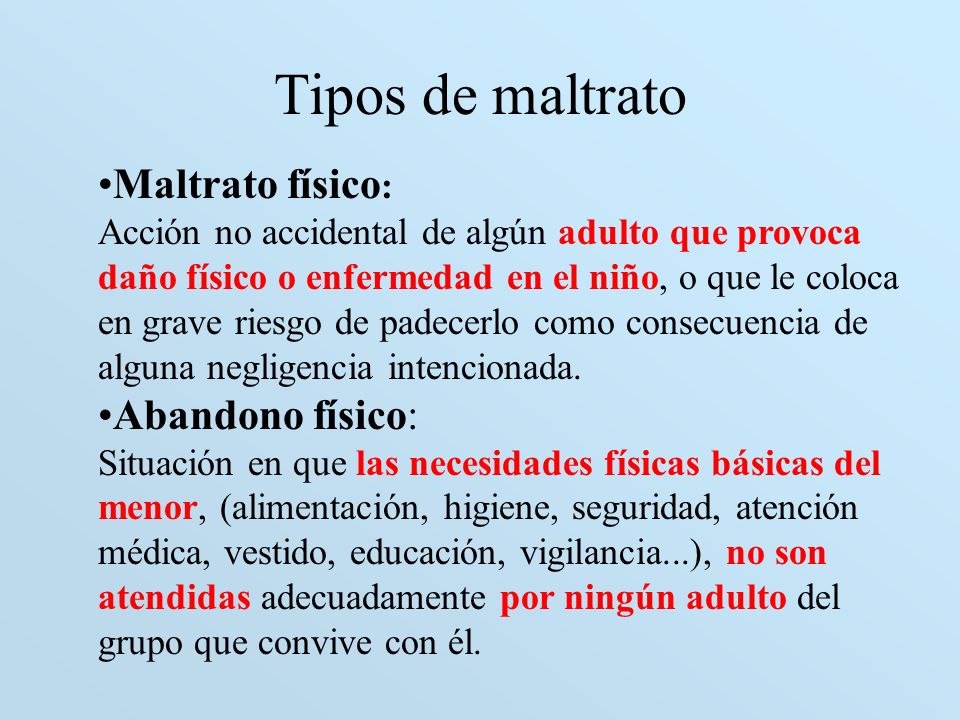 Tipos de maltrato

•Maltrato físico:
Acción no accidental de algún adulto que provoca daño físico o enfermedad en el niño, o que le coloca en grave riesgo de padecerlo como consecuencia de alguna negligencia intencionada.

•Abandono físico:
Situación en que las necesidades físicas básicas del menor, (alimentación, higiene, seguridad, atención médica, vestido, educación, vigilancia...), no son atendidas adecuadamente por ningún adulto del grupo que convive con él.